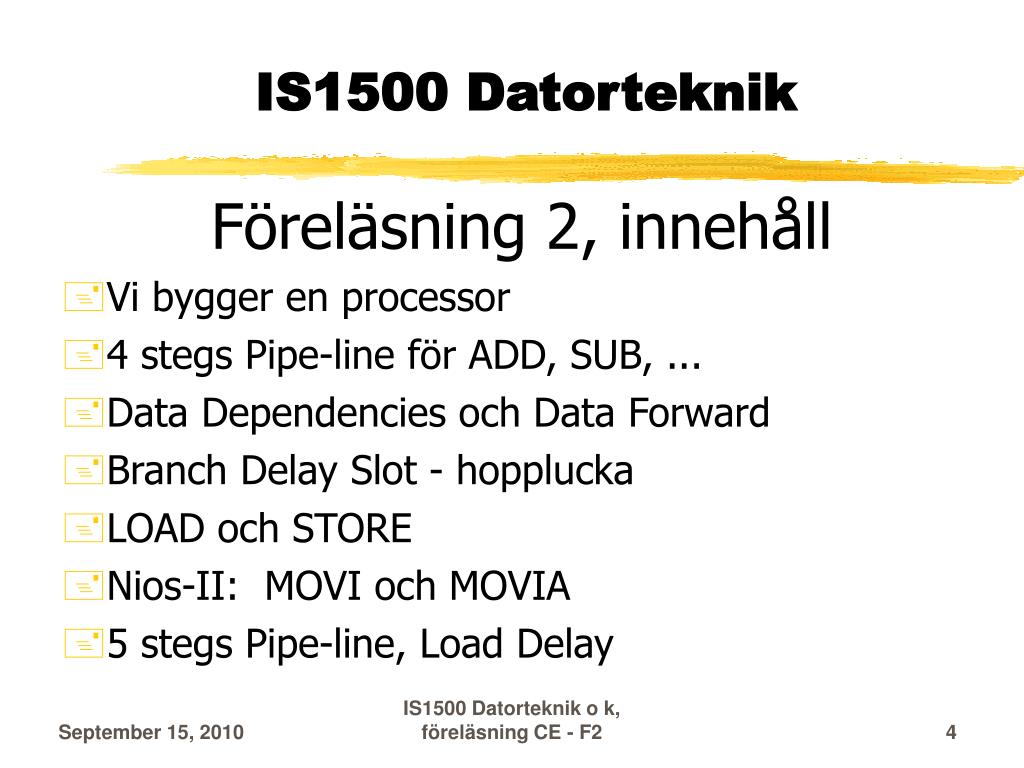 IS1500 Datorteknik

Föreläsning 2, innehåll

Vi bygger en processor
4 stegs Pipe-line för ADD, SUB, ...
Data Dependencies och Data Forward
Branch Delay Slot - hopplucka
LOAD och STORE
Nios-II: MOVI och MOVIA
5 stegs Pipe-line, Load Delay

September 15, 2010

IS1500 Datorteknik o k, föreläsning CE - F2

4